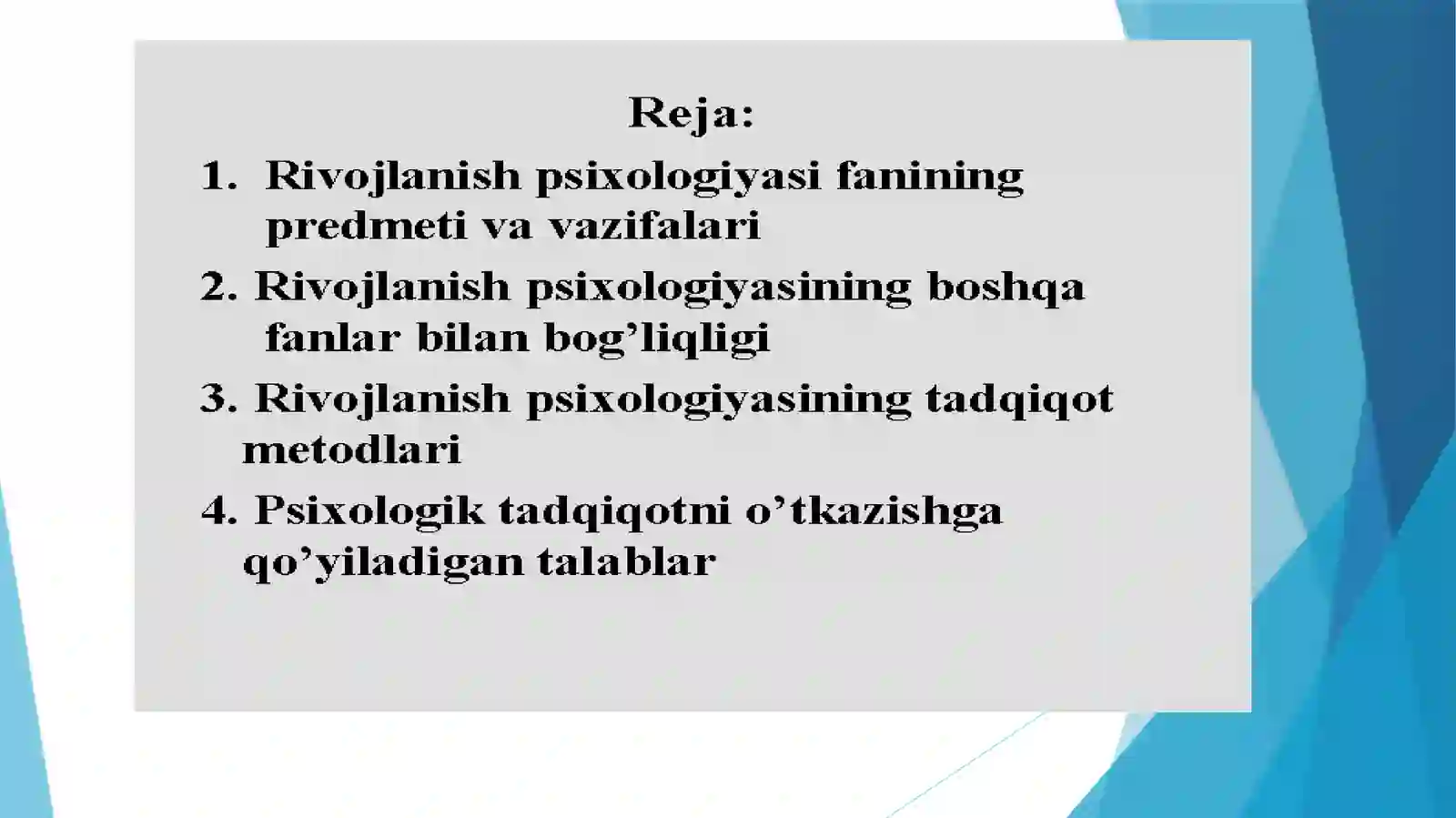 Reja:

1. Rivojlanish psixologiyasi fanining predmeti va vazifalari

2. Rivojlanish psixologiyasining boshqa fanlar bilan bog’liqligi

3. Rivojlanish psixologiyasining tadqiqot metodlari

4. Psixologik tadqiqotni o’tkazishga qo’yiladigan talablar